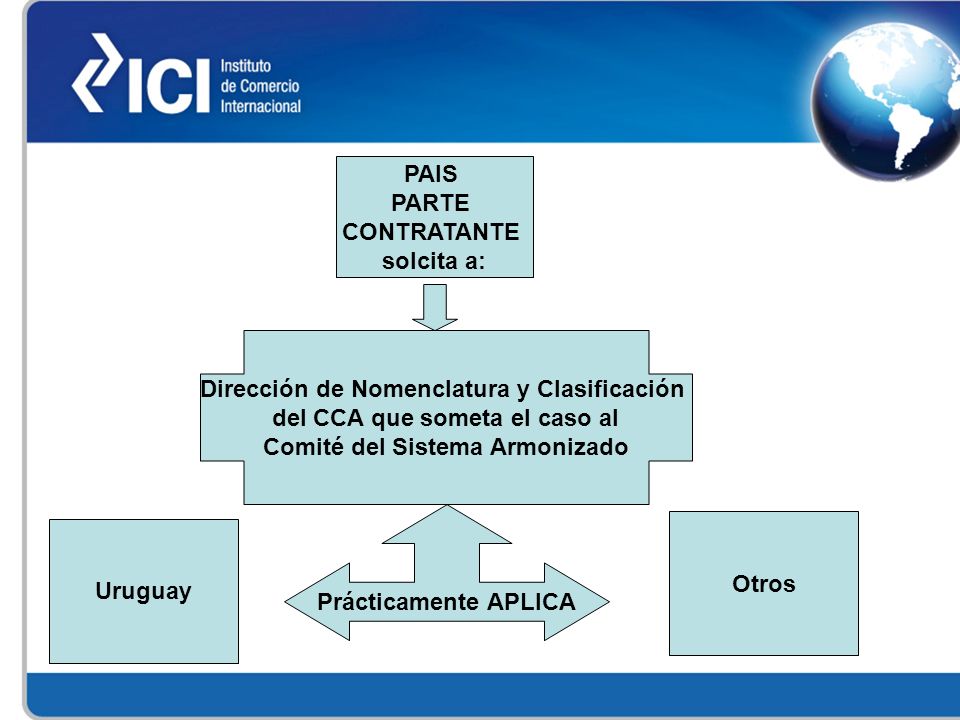 ICI Instituto de Comercio Internacional

PAIS PARTE CONTRATANTE solcita a:

Dirección de Nomenclatura y Clasificación del CCA que someta el caso al Comité del Sistema Armonizado

Uruguay

Prácticamente APLICA

Otros